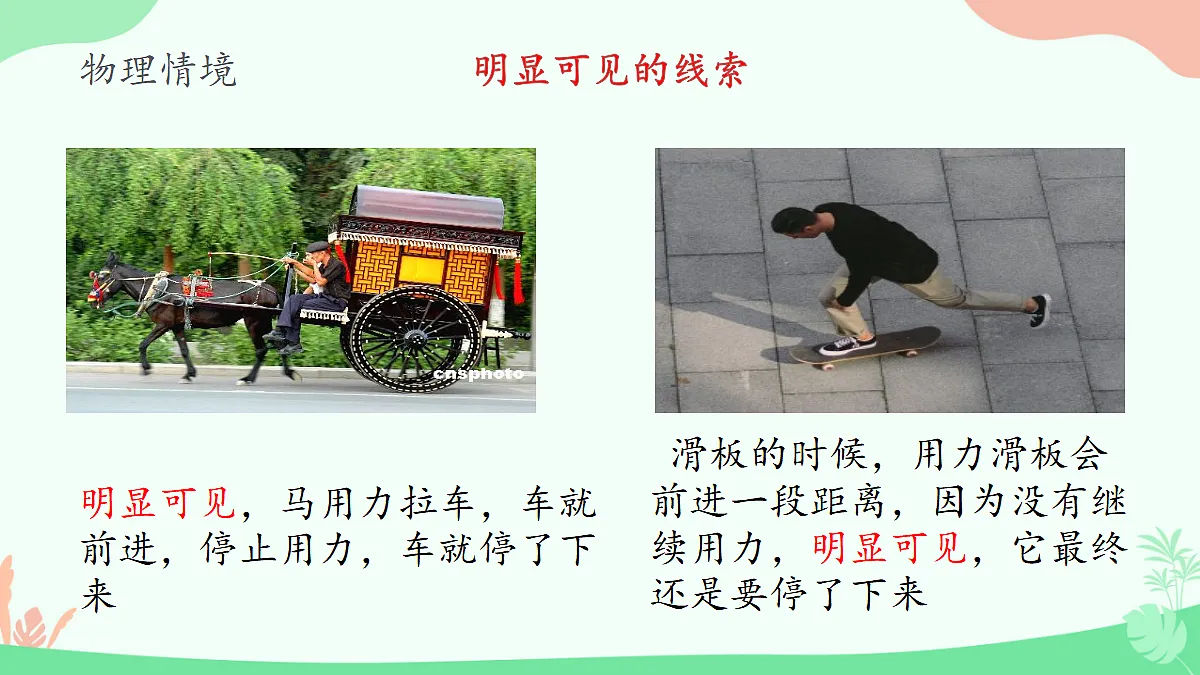 物理情境

明显可见的线索

cnsphoto

明显可见，马用力拉车，车就前进，停止用力，车就停了下来

滑板的时候，用力滑板会前进一段距离，因为没有继续用力，明显可见，它最终还是要停了下来